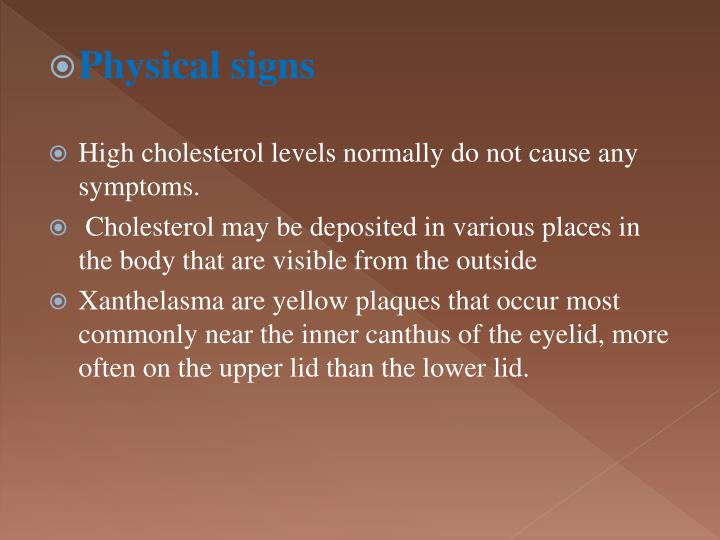 Physical signs

High cholesterol levels normally do not cause any symptoms.

Cholesterol may be deposited in various places in the body that are visible from the outside

Xanthelasma are yellow plaques that occur most commonly near the inner canthus of the eyelid, more often on the upper lid than the lower lid.